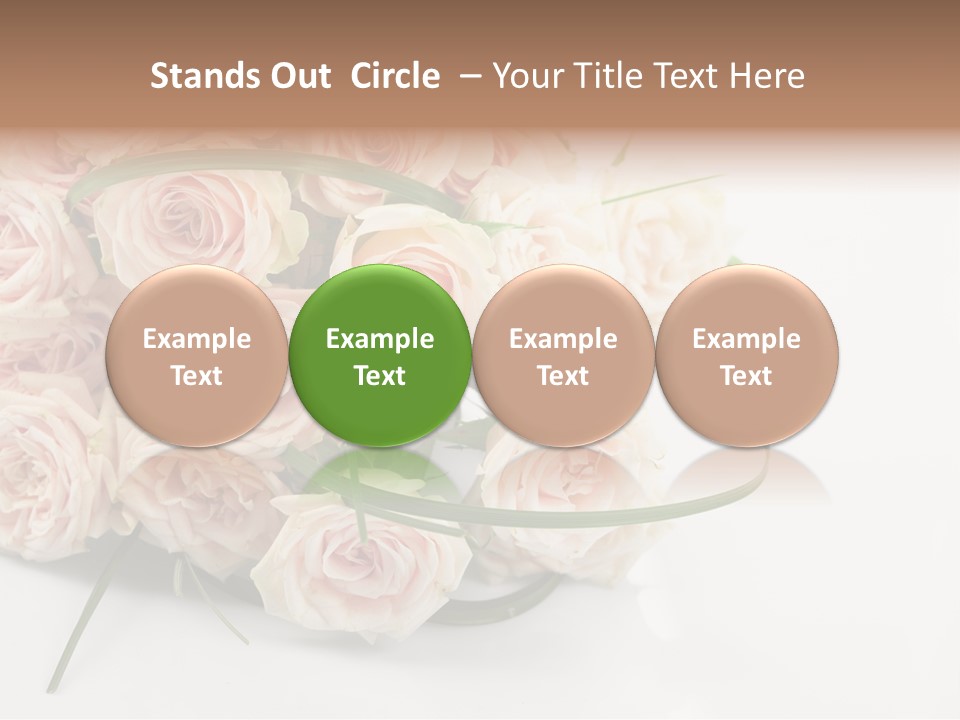 Stands Out Circle – Your Title Text Here

Example Text

Example Text

Example Text

Example Text